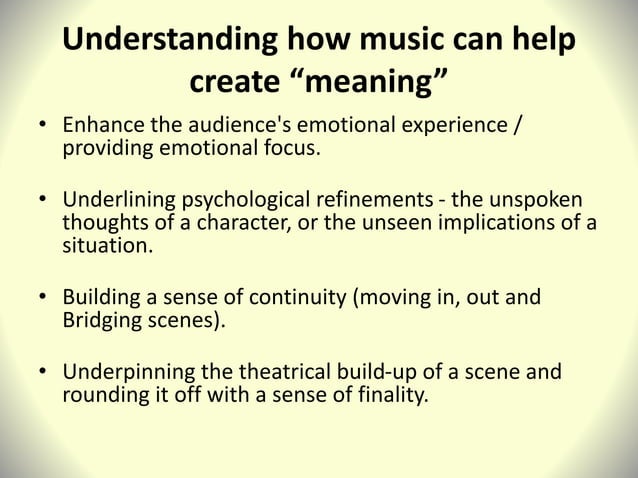 Understanding how music can help create “meaning”

• Enhance the audience's emotional experience / providing emotional focus.

• Underlining psychological refinements - the unspoken thoughts of a character, or the unseen implications of a situation.

• Building a sense of continuity (moving in, out and Bridging scenes).

• Underpinning the theatrical build-up of a scene and rounding it off with a sense of finality.